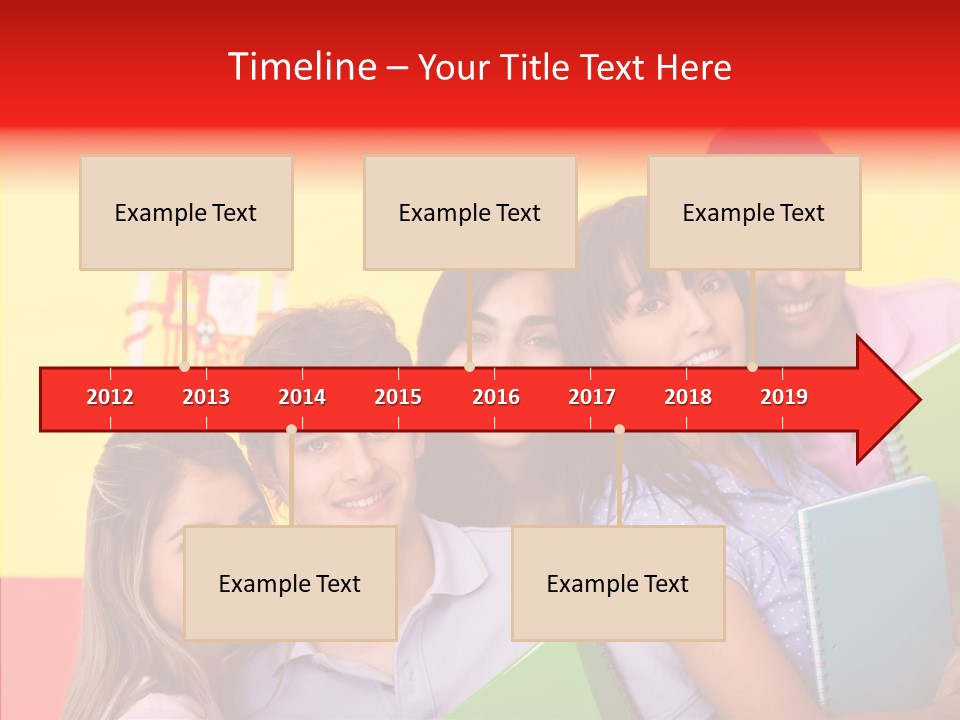 Timeline – Your Title Text Here

Example Text

Example Text

Example Text

2012 2013 2014 2015 2016 2017 2018 2019

Example Text

Example Text